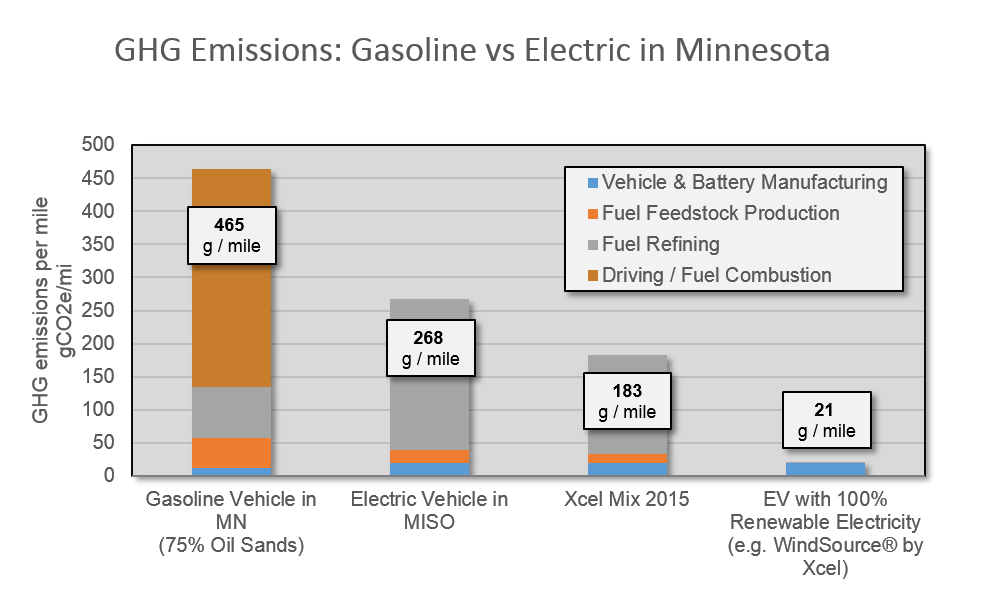 GHG Emissions: Gasoline vs Electric in Minnesota

GHG emissions per mile gCO2e/mi

500
450
400
350
300
250
200
150
100
50
0

Vehicle & Battery Manufacturing
Fuel Feedstock Production
Fuel Refining
Driving / Fuel Combustion

465 g / mile

268 g / mile

183 g / mile

21 g / mile

Gasoline Vehicle in MN (75% Oil Sands)

Electric Vehicle in MISO

Xcel Mix 2015

EV with 100% Renewable Electricity (e.g. WindSource® by Xcel)